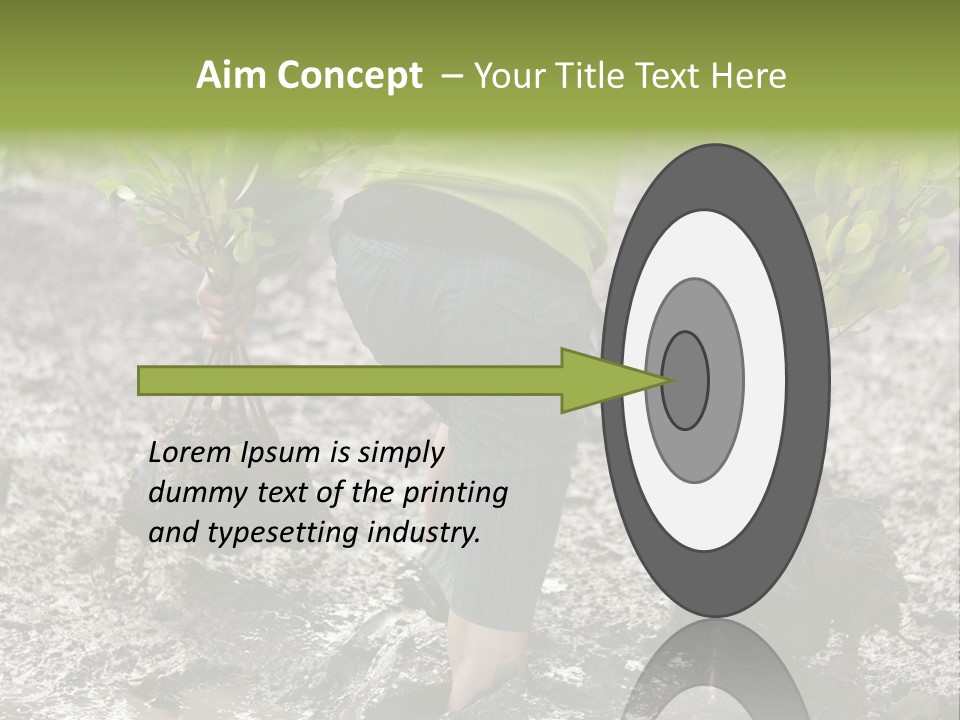 Aim Concept – Your Title Text Here

Lorem Ipsum is simply dummy text of the printing and typesetting industry.